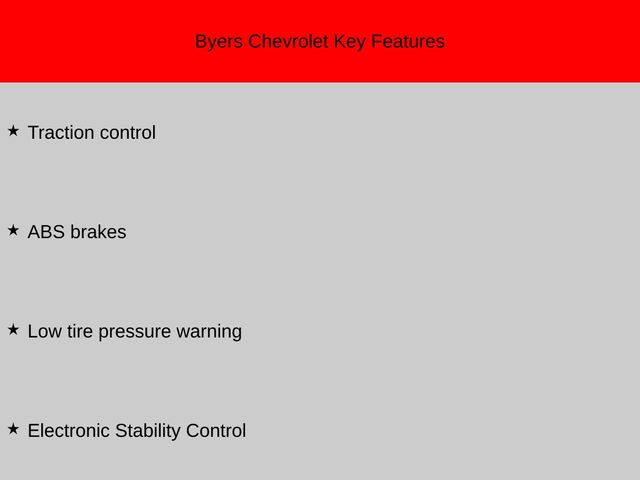 Byers Chevrolet Key Features

★ Traction control

★ ABS brakes

★ Low tire pressure warning

★ Electronic Stability Control